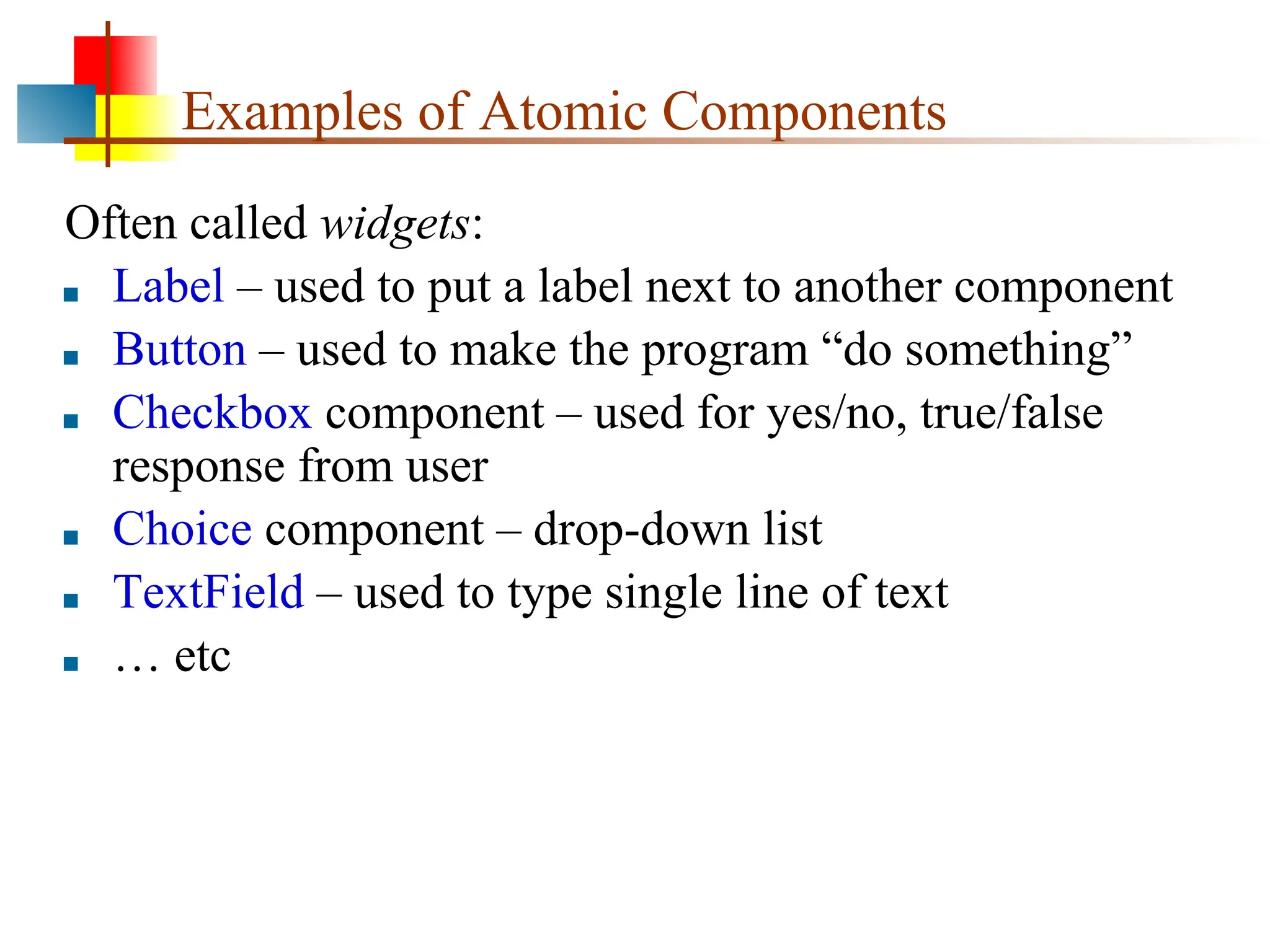 Examples of Atomic Components

Often called widgets:

- Label – used to put a label next to another component
- Button – used to make the program “do something”
- Checkbox component – used for yes/no, true/false response from user
- Choice component – drop-down list
- TextField – used to type single line of text
- … etc